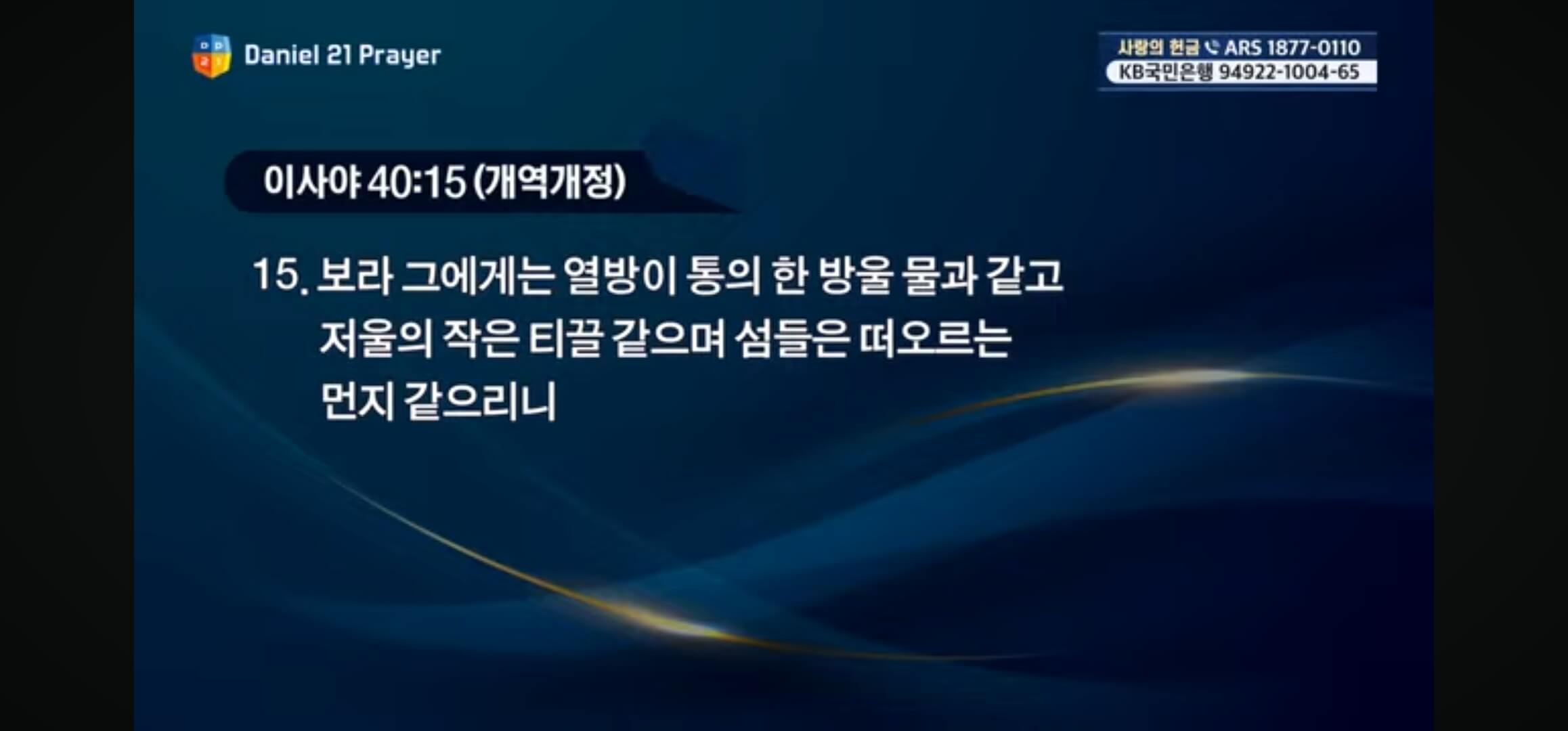 Daniel 21 Prayer

사랑의 헌금 ARS 1877-0110
KB국민은행 94922-1004-65

이사야 40:15 (개역개정)

15. 보라 그에게는 열방이 통의 한 방울 물과 같고 저울의 작은 티끌 같으며 섬들은 떠오르는 먼지 같으리니